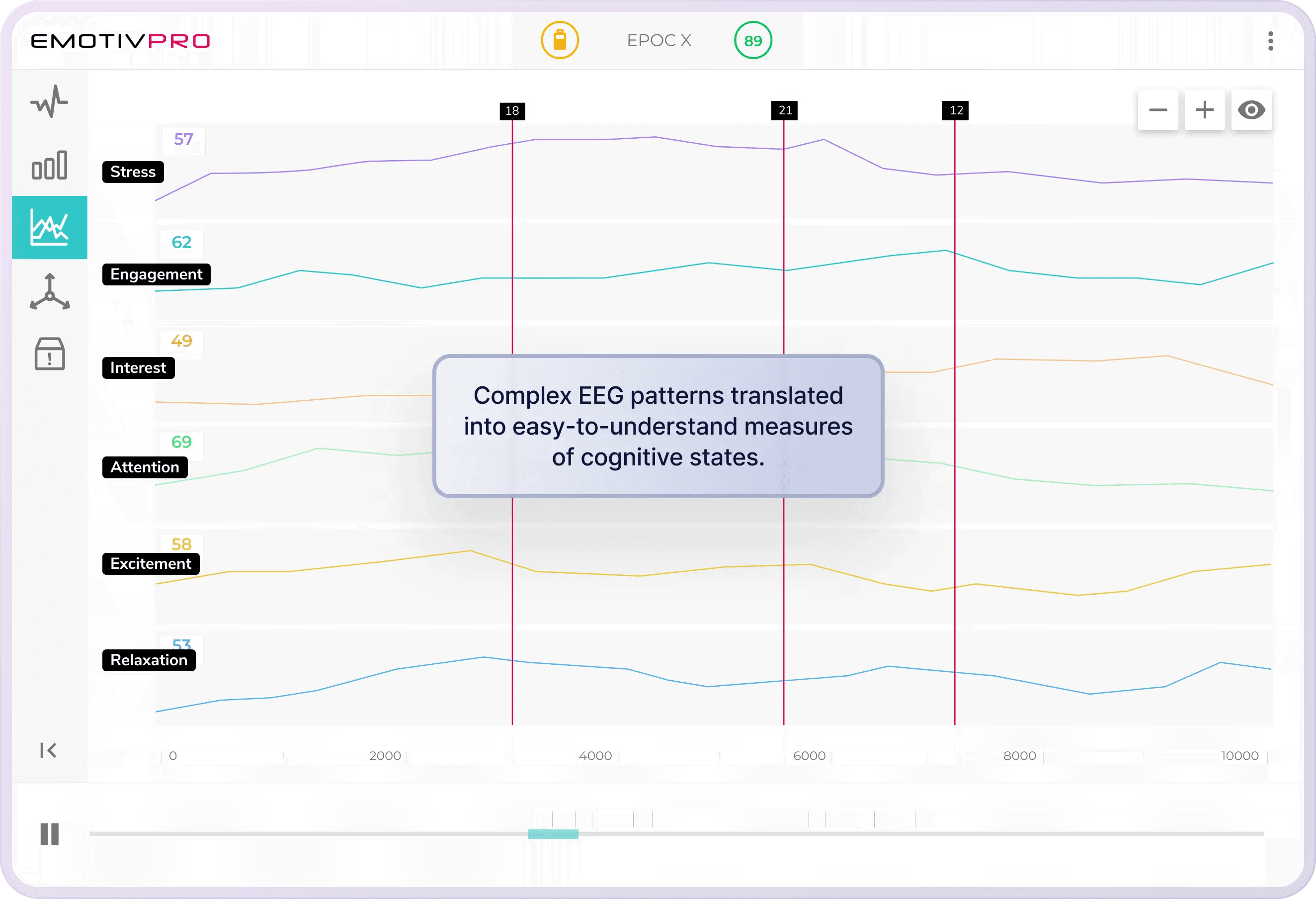 EMOTIVPRO

EPOC X

89

18

21

12

57

Stress

62

Engagement

49

Interest

69

Attention

58

Excitement

53

Relaxation

Complex EEG patterns translated into easy-to-understand measures of cognitive states.

0

2000

4000

6000

8000

10000